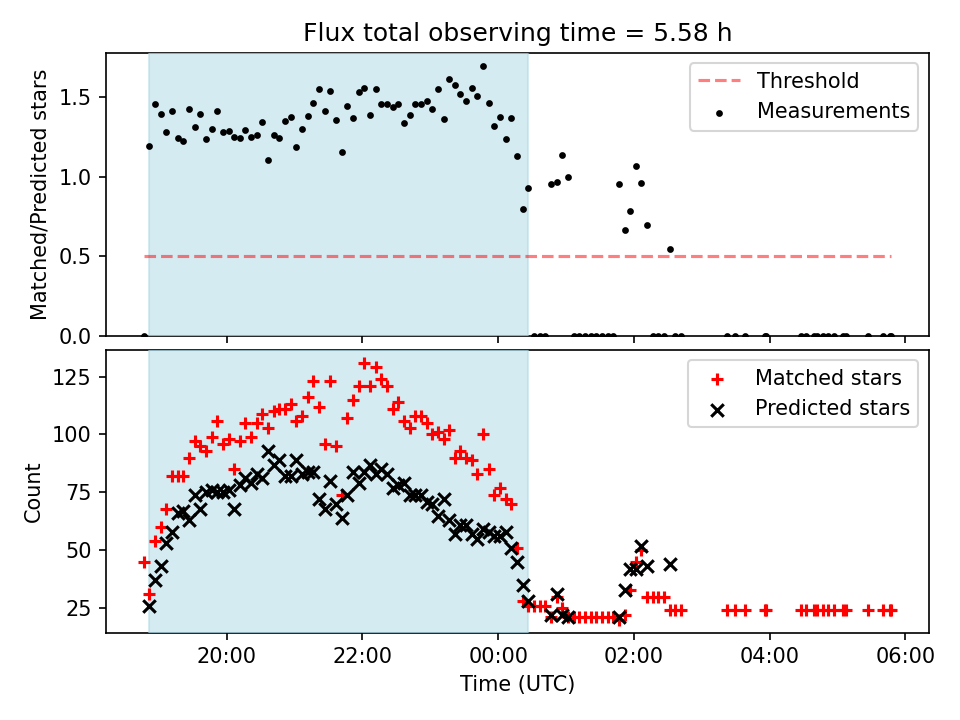 Flux total observing time = 5.58 h

Matched/Predicted stars

1.5
1.0
0.5
0.0

Threshold
Measurements

Count

125
100
75
50
25

Matched stars
Predicted stars

20:00
22:00
00:00
02:00
04:00
06:00

Time (UTC)